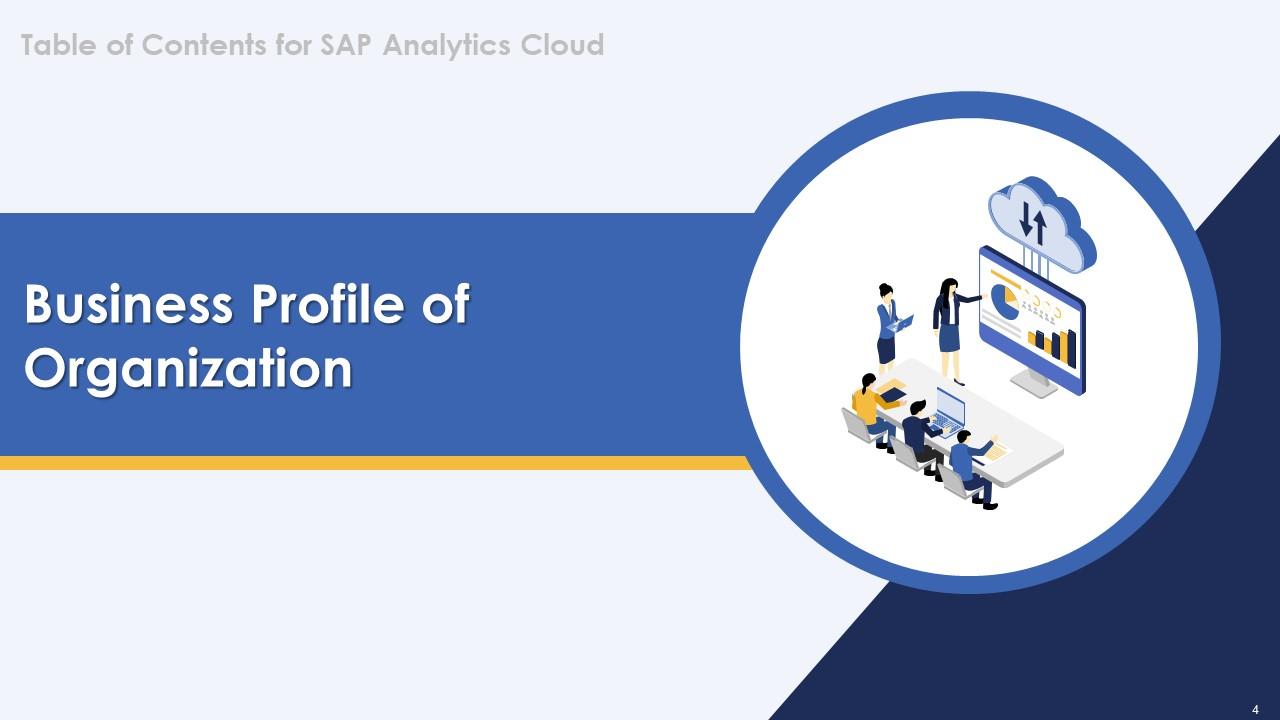 Table of Contents for SAP Analytics Cloud

Business Profile of Organization

4